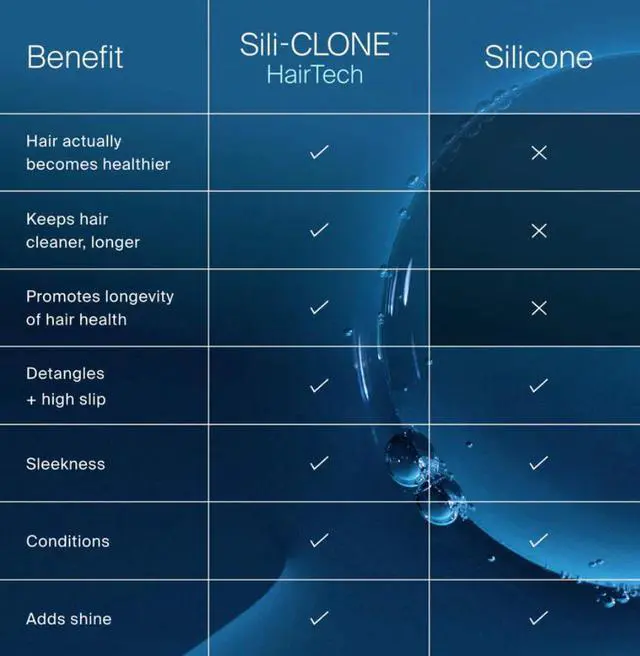 | Benefit | Sili-CLONE™ HairTech | Silicone |
|---|---|---|
| Hair actually becomes healthier | ✓ | ✕ |
| Keeps hair cleaner, longer | ✓ | ✕ |
| Promotes longevity of hair health | ✓ | ✕ |
| Detangles + high slip | ✓ | ✓ |
| Sleekness | ✓ | ✓ |
| Conditions | ✓ | ✓ |
| Adds shine | ✓ | ✓ |